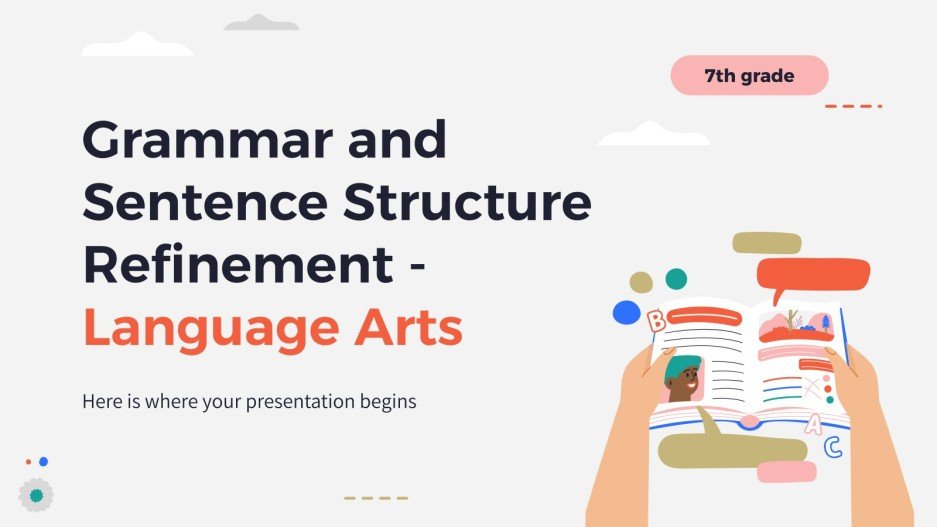 7th grade

Grammar and Sentence Structure Refinement - Language Arts

Here is where your presentation begins

B

A

C